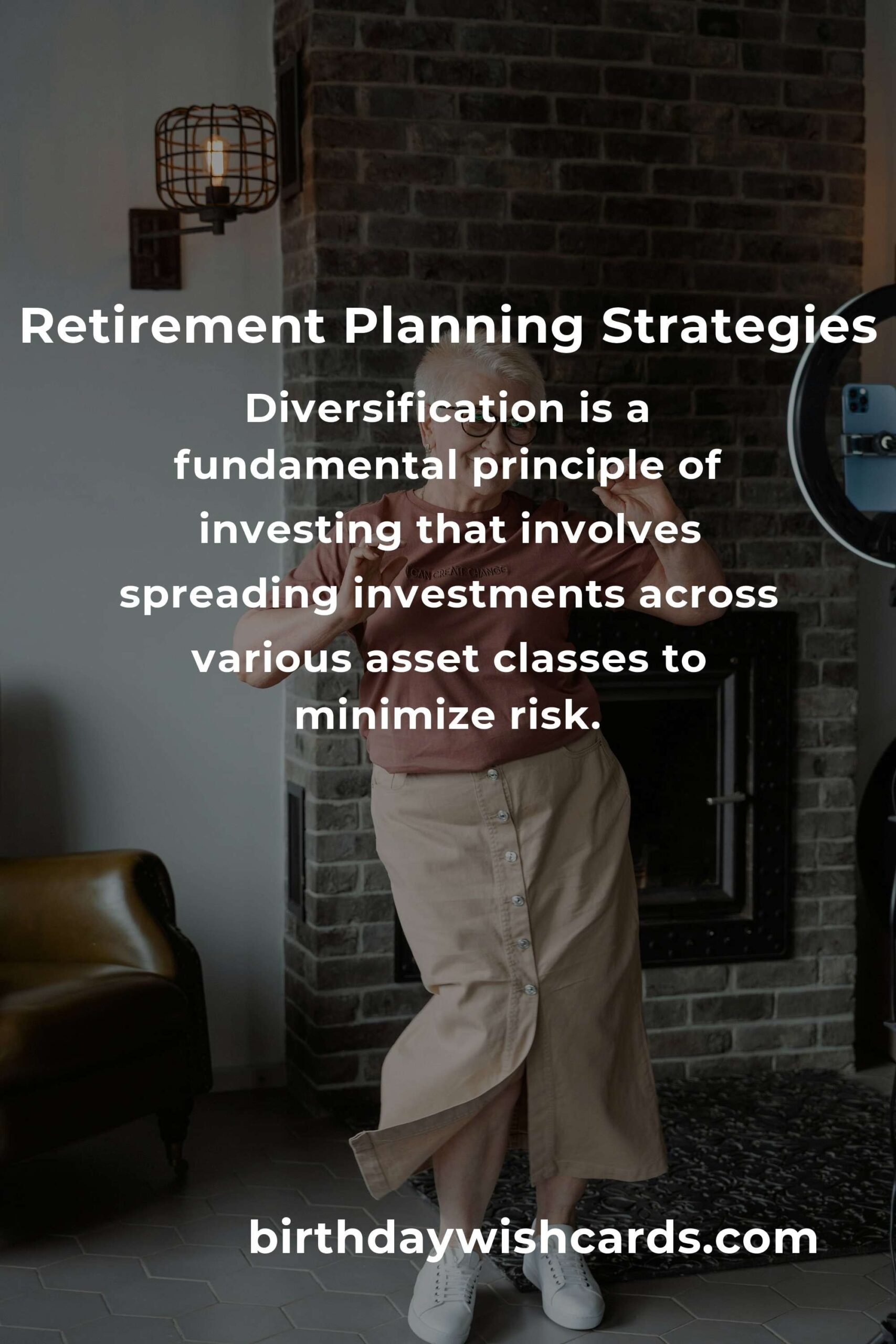 Retirement Planning Strategies

Diversification is a fundamental principle of investing that involves spreading investments across various asset classes to minimize risk.

I CAN CREATE CHANGE

birthdaywishcards.com